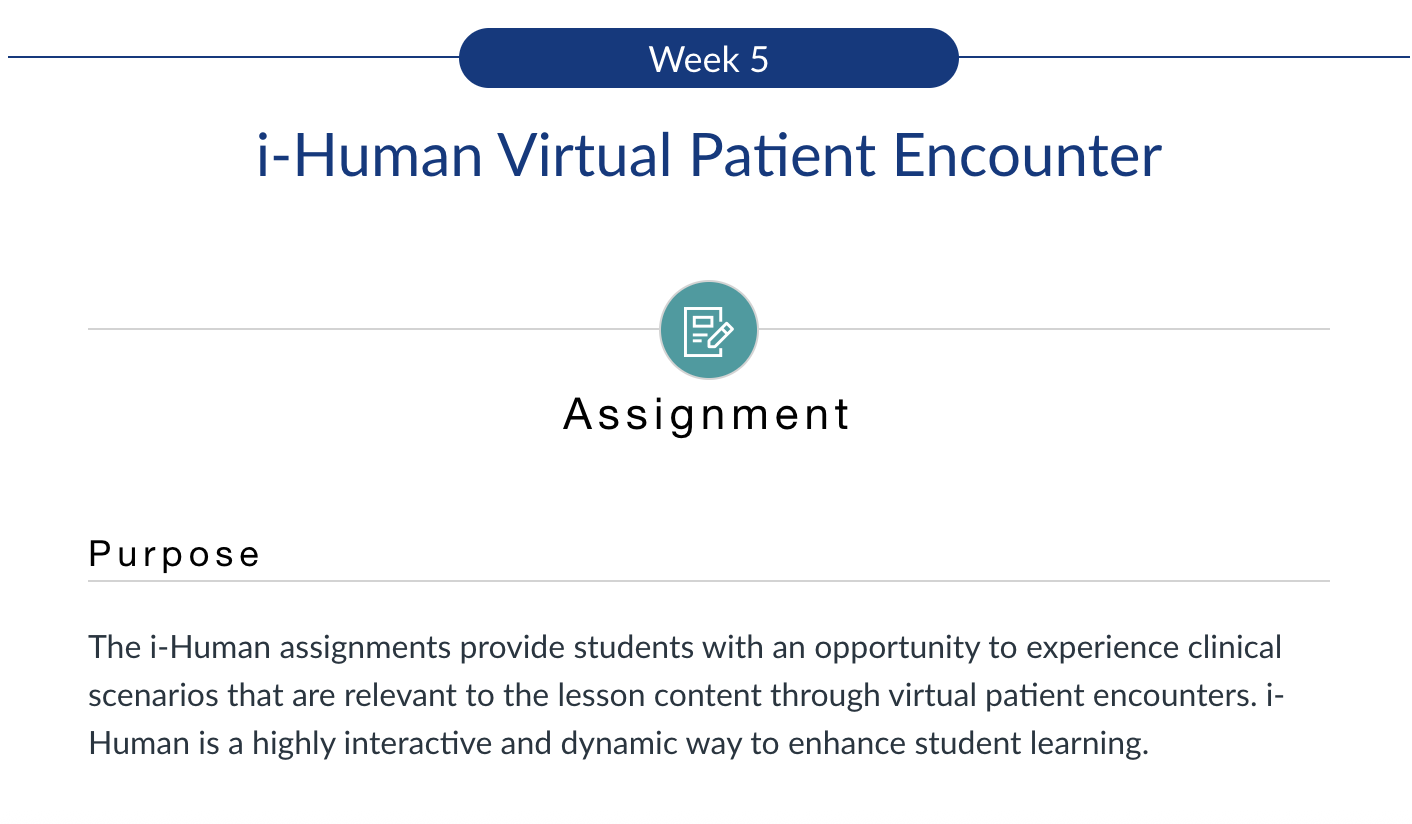 Week 5

i-Human Virtual Patient Encounter

Assignment

Purpose

The i-Human assignments provide students with an opportunity to experience clinical scenarios that are relevant to the lesson content through virtual patient encounters. i-Human is a highly interactive and dynamic way to enhance student learning.